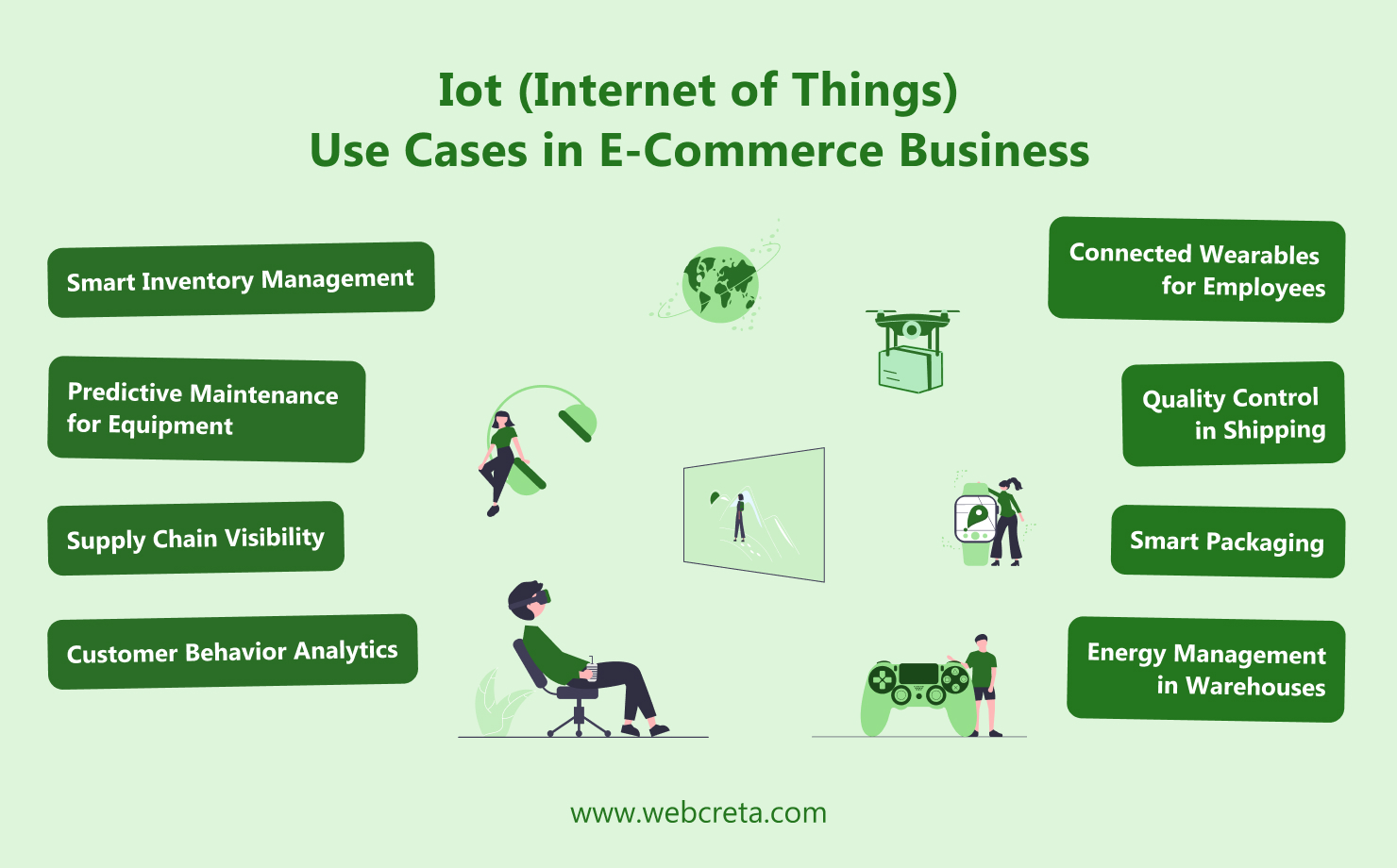 Iot (Internet of Things)
Use Cases in E-Commerce Business

Smart Inventory Management

Predictive Maintenance for Equipment

Supply Chain Visibility

Customer Behavior Analytics

Connected Wearables for Employees

Quality Control in Shipping

Smart Packaging

Energy Management in Warehouses

www.webcreta.com